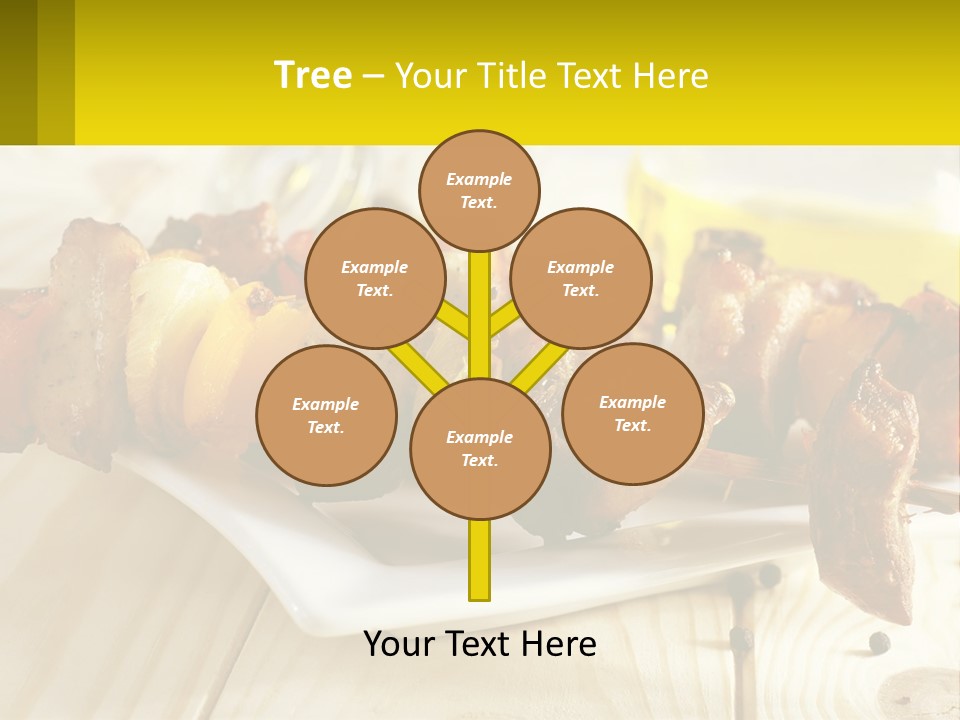 Tree – Your Title Text Here

Example Text.

Example Text.

Example Text.

Example Text.

Example Text.

Example Text.

Your Text Here